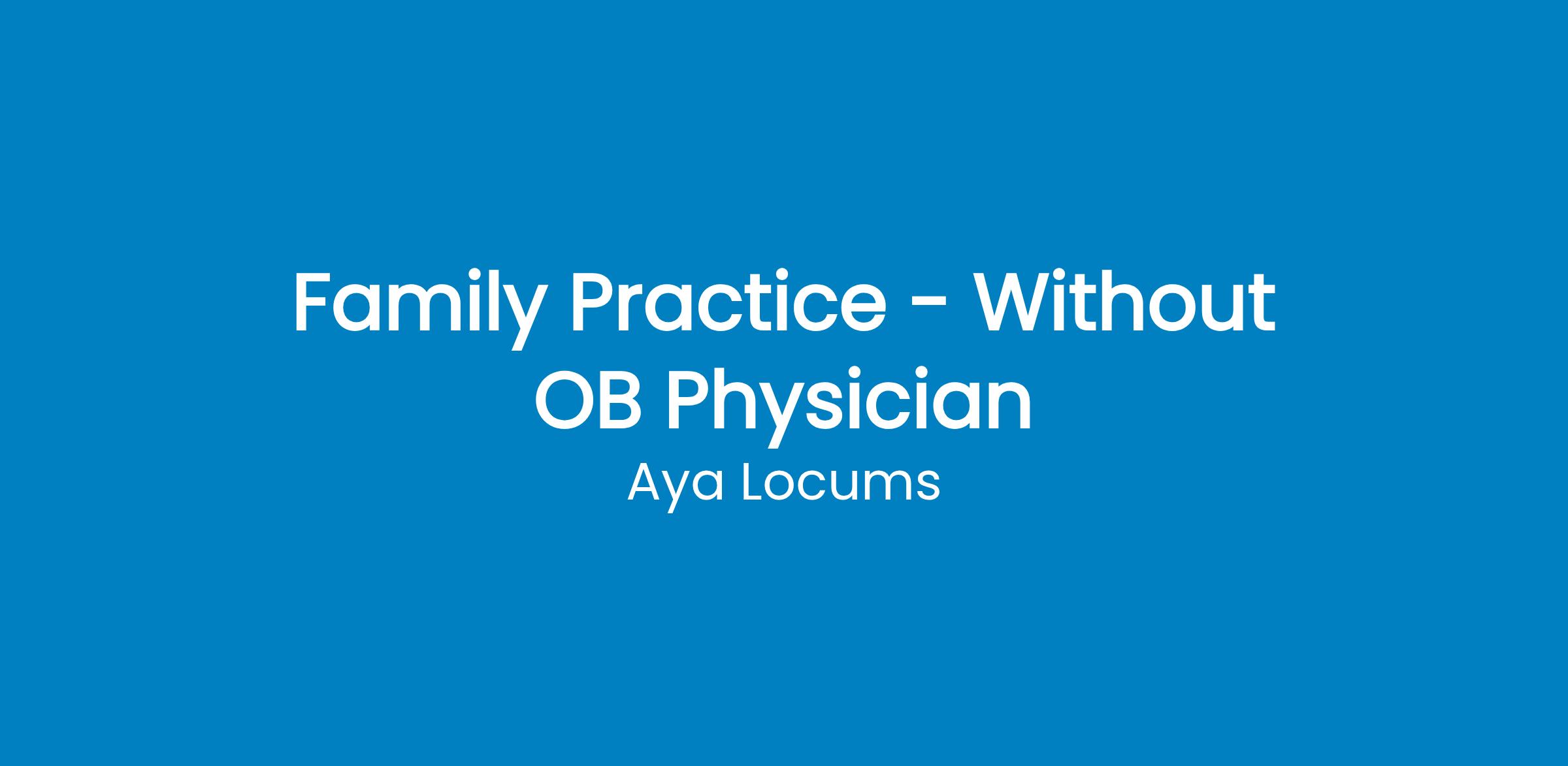 Family Practice - Without OB Physician

Aya Locums